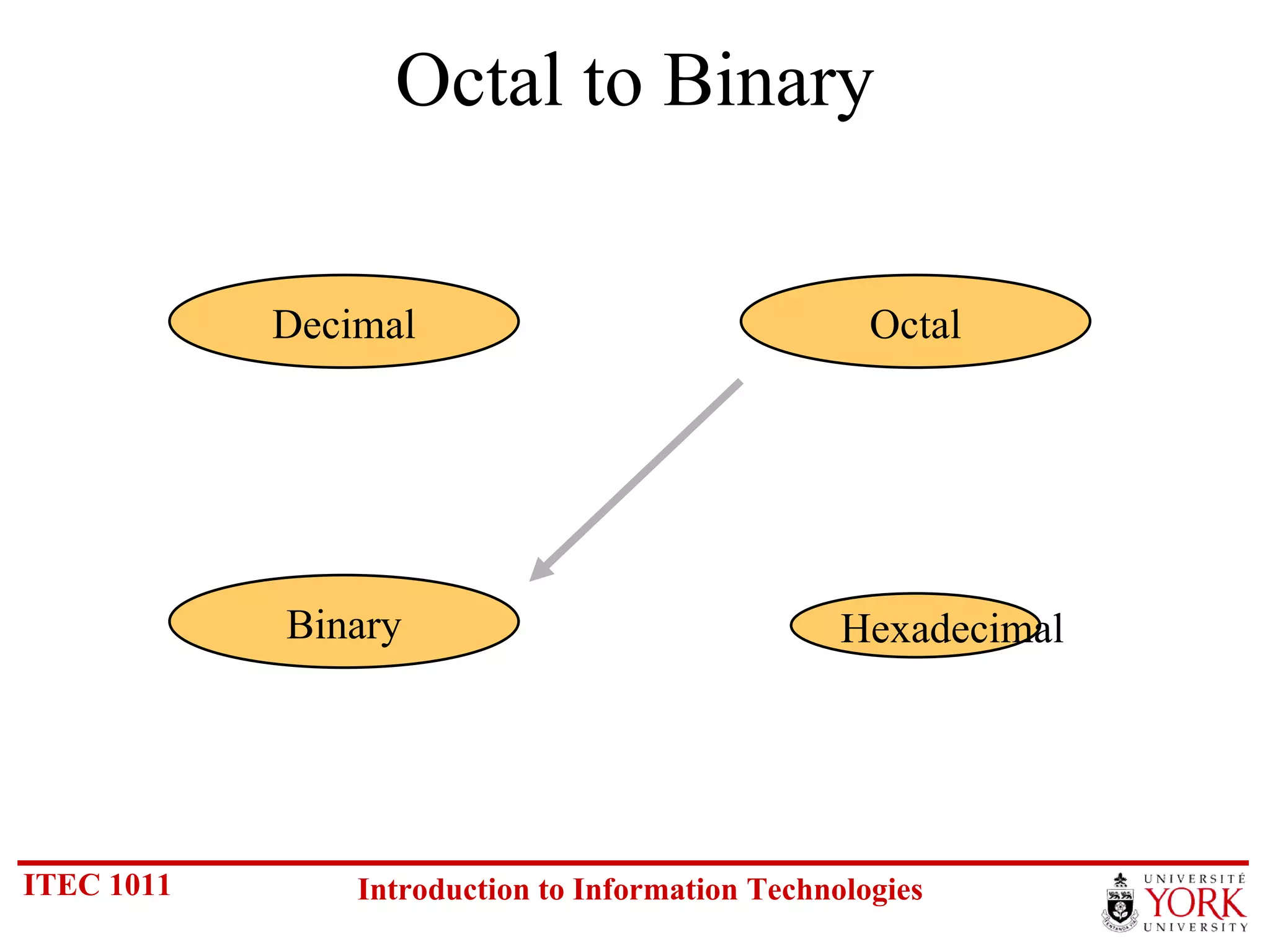 Octal to Binary

Decimal

Octal

Binary

Hexadecimal

ITEC 1011

Introduction to Information Technologies

UNIVERSITÉ
YORK
UNIVERSITY